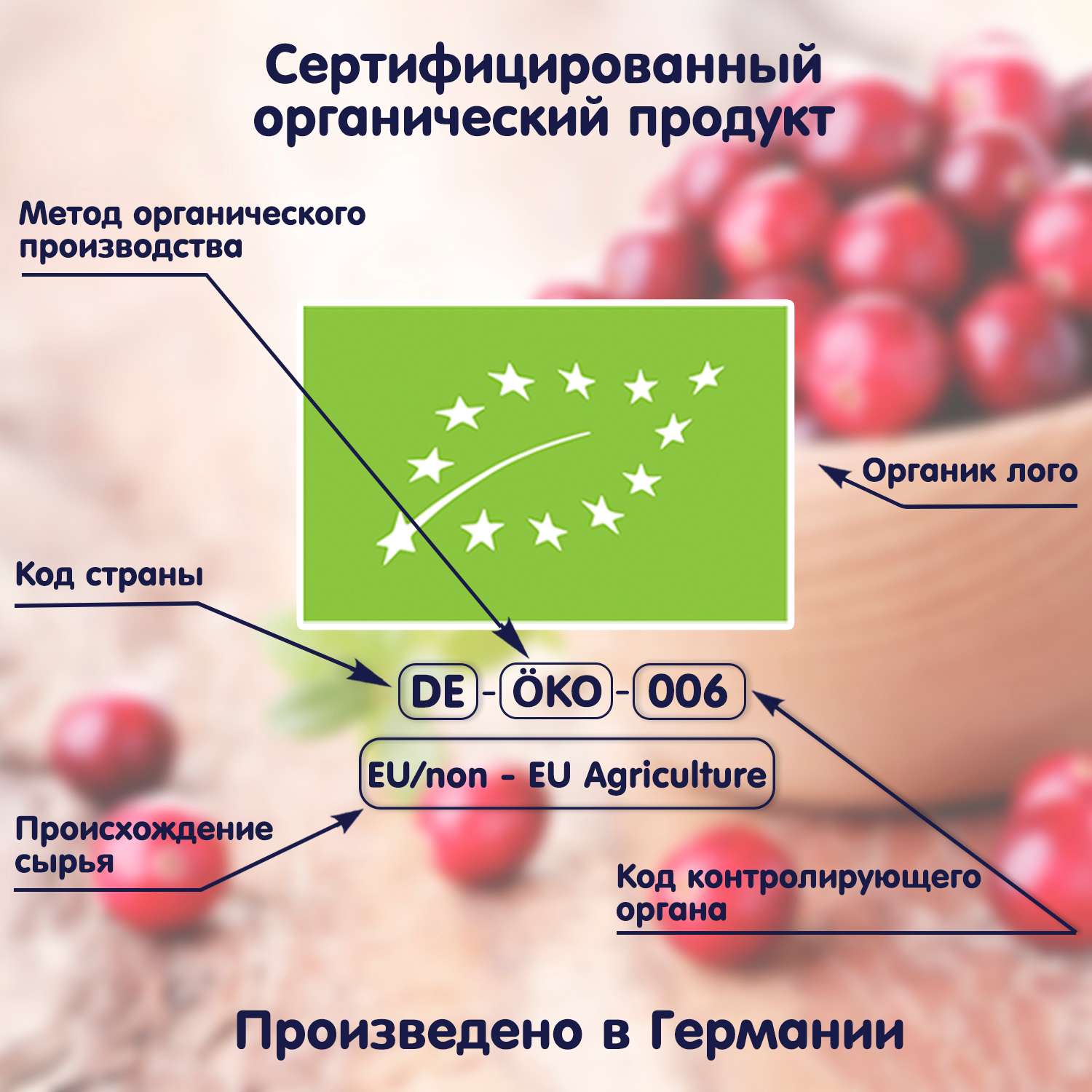 Сертифицированный органический продукт

Метод органического производства

Органик лого

Код страны

DE - ÖKO - 006

EU/non - EU Agriculture

Происхождение сырья

Код контролирующего органа

Произведено в Германии